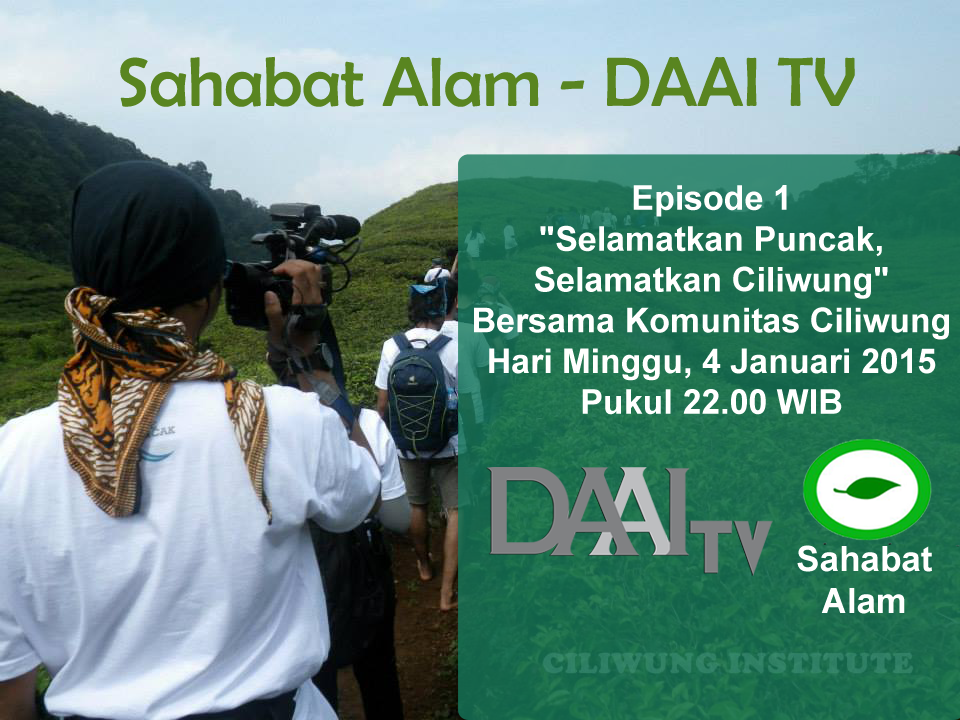 Sahabat Alam - DAAI TV

Episode 1
"Selamatkan Puncak, Selamatkan Ciliwung"
Bersama Komunitas Ciliwung
Hari Minggu, 4 Januari 2015
Pukul 22.00 WIB

DAAI TV

Sahabat Alam

CILIWUNG INSTITUTE